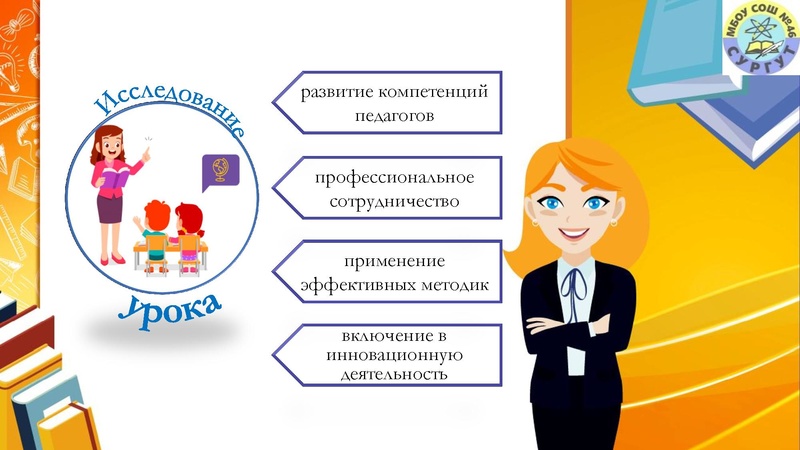 МБОУ СОШ №46
СУРГУТ

Исследование урока

развитие компетенций педагогов

профессиональное сотрудничество

применение эффективных методик

включение в инновационную деятельность